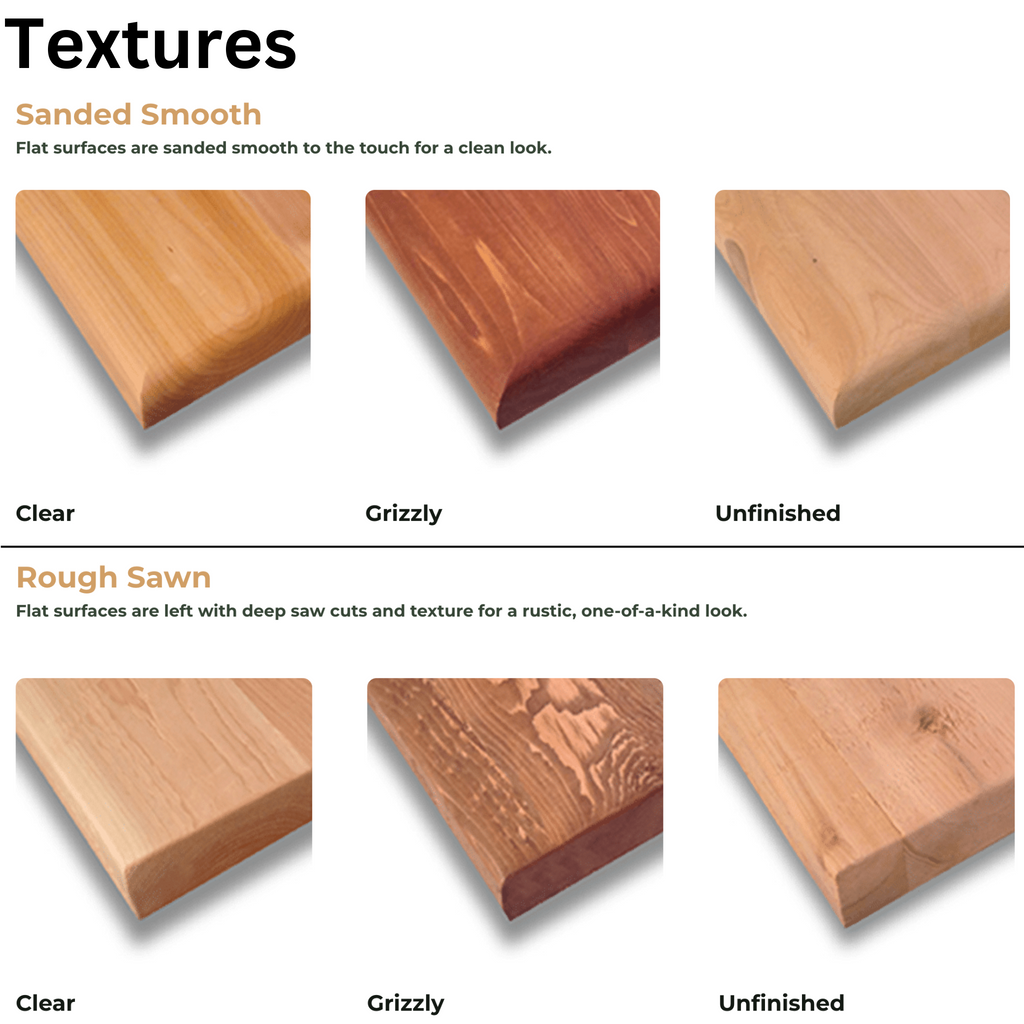 Textures

Sanded Smooth

Flat surfaces are sanded smooth to the touch for a clean look.

Clear

Grizzly

Unfinished

Rough Sawn

Flat surfaces are left with deep saw cuts and texture for a rustic, one-of-a-kind look.

Clear

Grizzly

Unfinished